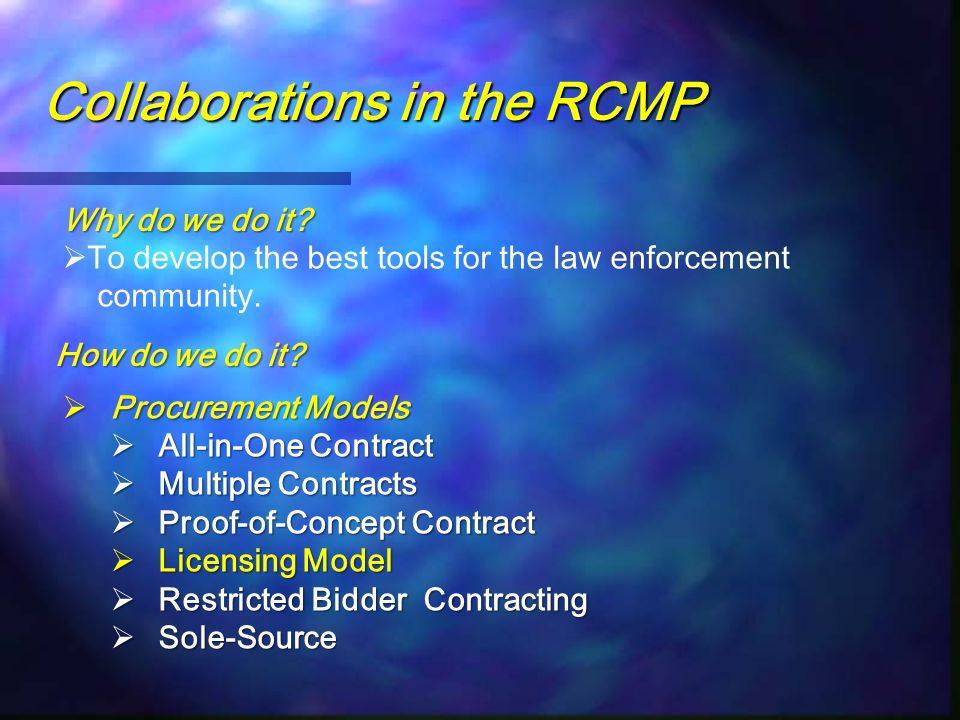 Collaborations in the RCMP

Why do we do it?
➢To develop the best tools for the law enforcement community.

How do we do it?
➢ Procurement Models
➢ All-in-One Contract
➢ Multiple Contracts
➢ Proof-of-Concept Contract
➢ Licensing Model
➢ Restricted Bidder Contracting
➢ Sole-Source